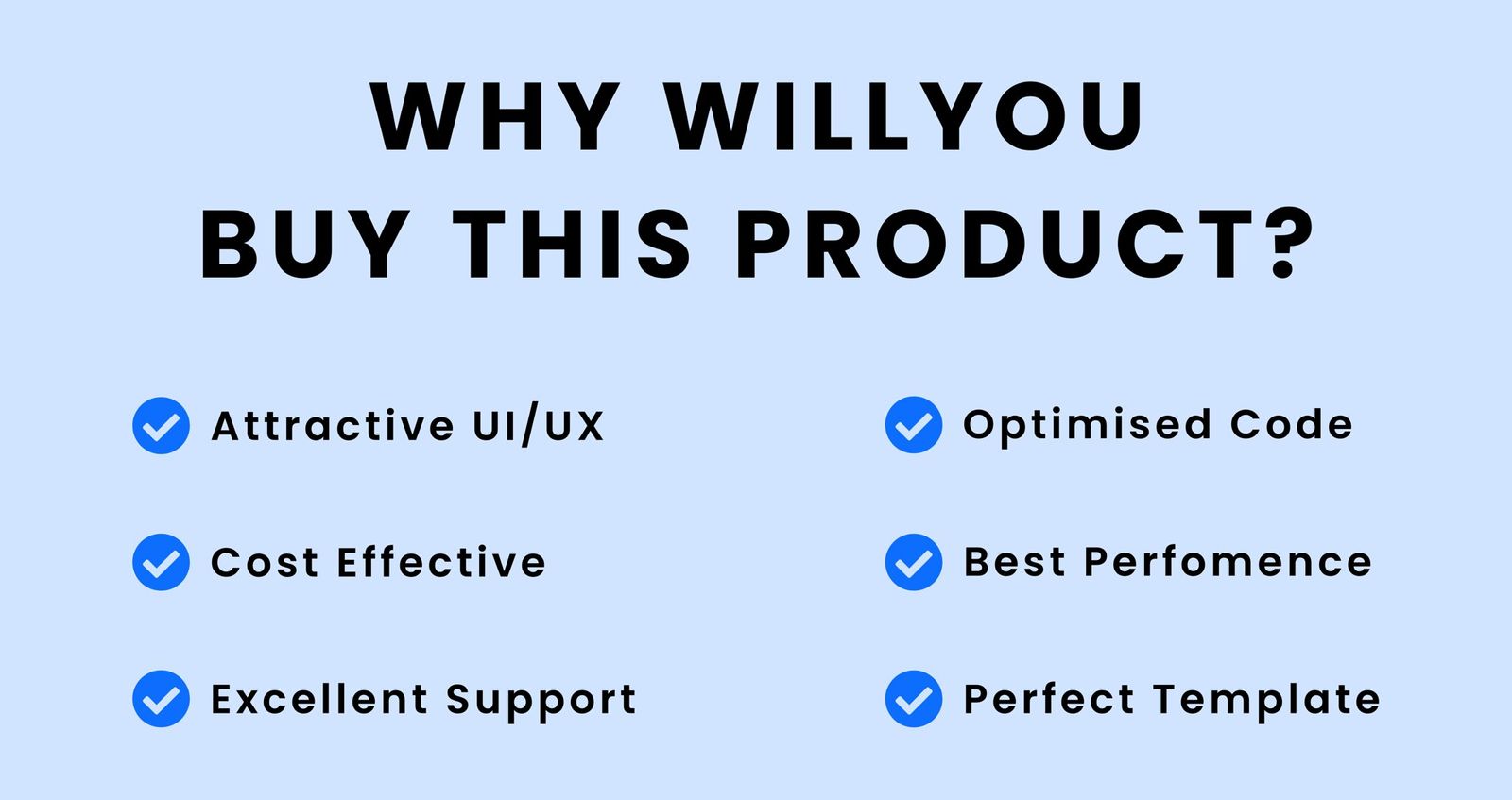 WHY WILLYOU
BUY THIS PRODUCT?

Attractive UI/UX

Cost Effective

Excellent Support

Optimised Code

Best Perfomence

Perfect Template